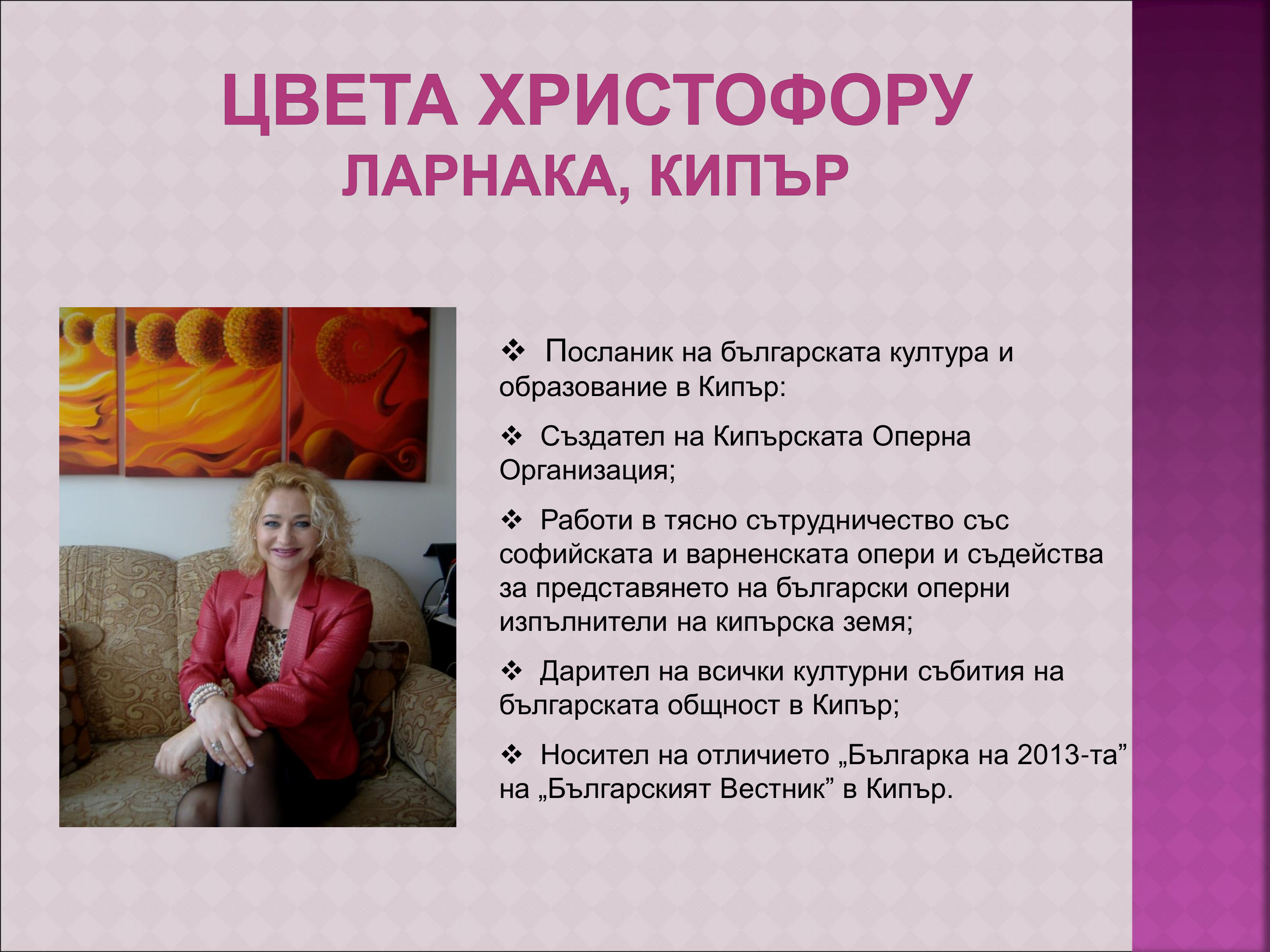 ЦВЕТА ХРИСТОФОРУ
ЛАРНАКА, КИПЪР

❖ Посланик на българската култура и образование в Кипър:

❖ Създател на Кипърската Оперна Организация;

❖ Работи в тясно сътрудничество със софийската и варненската опери и съдейства за представянето на български оперни изпълнители на кипърска земя;

❖ Дарител на всички културни събития на българската общност в Кипър;

❖ Носител на отличието „Българка на 2013-та” на „Българският Вестник” в Кипър.